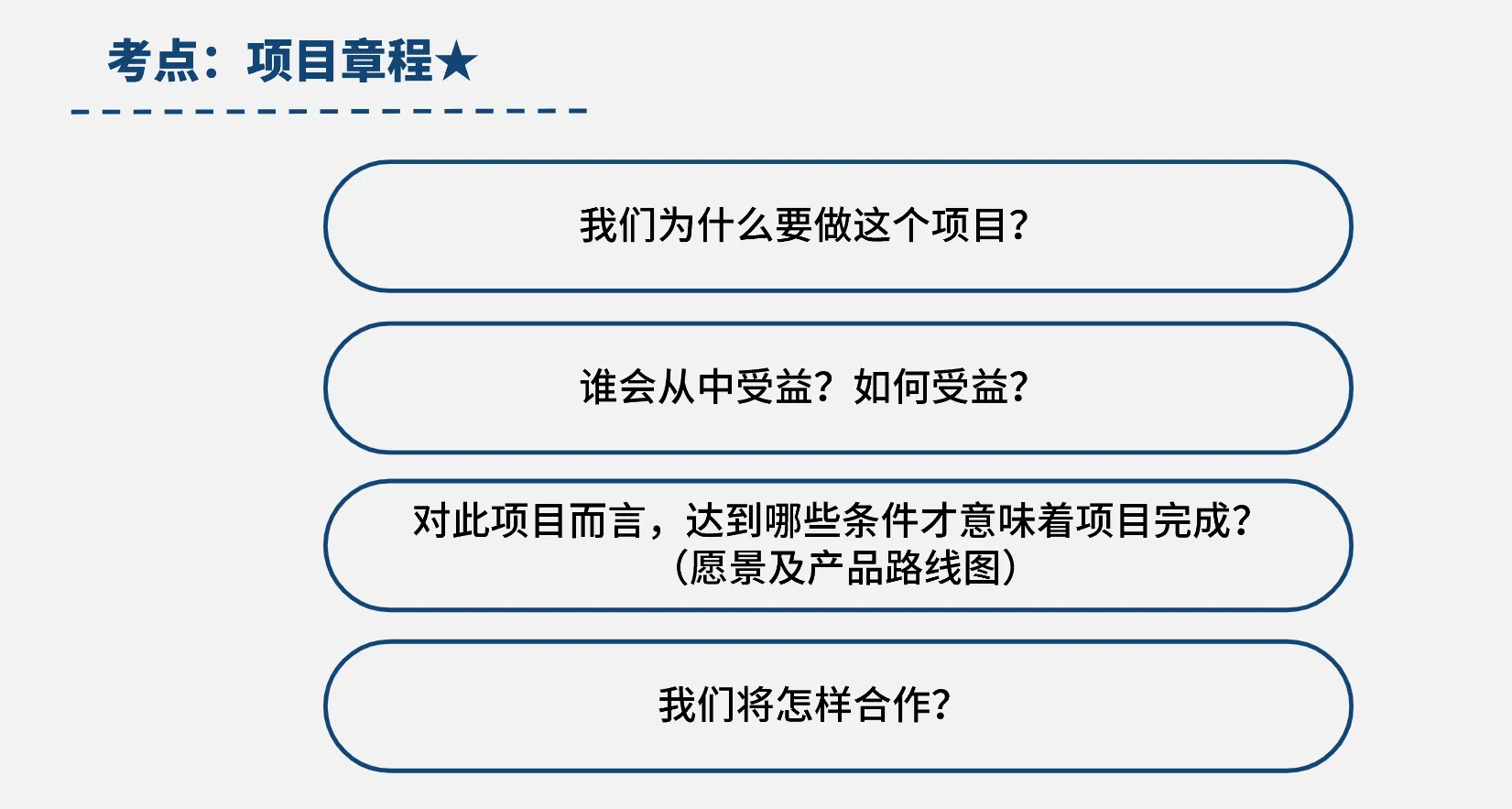 考点：项目章程★

我们为什么要做这个项目?

谁会从中受益？如何受益?

对此项目而言，达到哪些条件才意味着项目完成?（愿景及产品路线图）

我们将怎样合作?